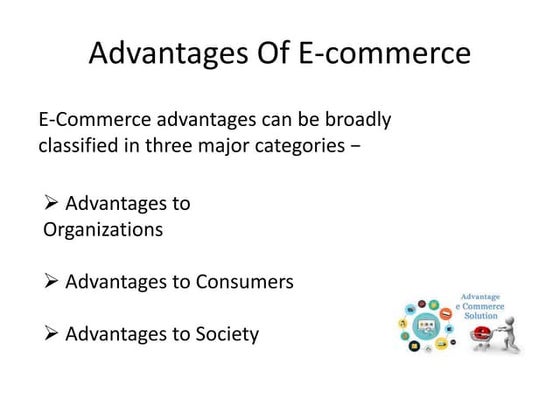 Advantages Of E-commerce

E-Commerce advantages can be broadly classified in three major categories −

➢ Advantages to Organizations

➢ Advantages to Consumers

➢ Advantages to Society

Advantage
e Commerce
Solution